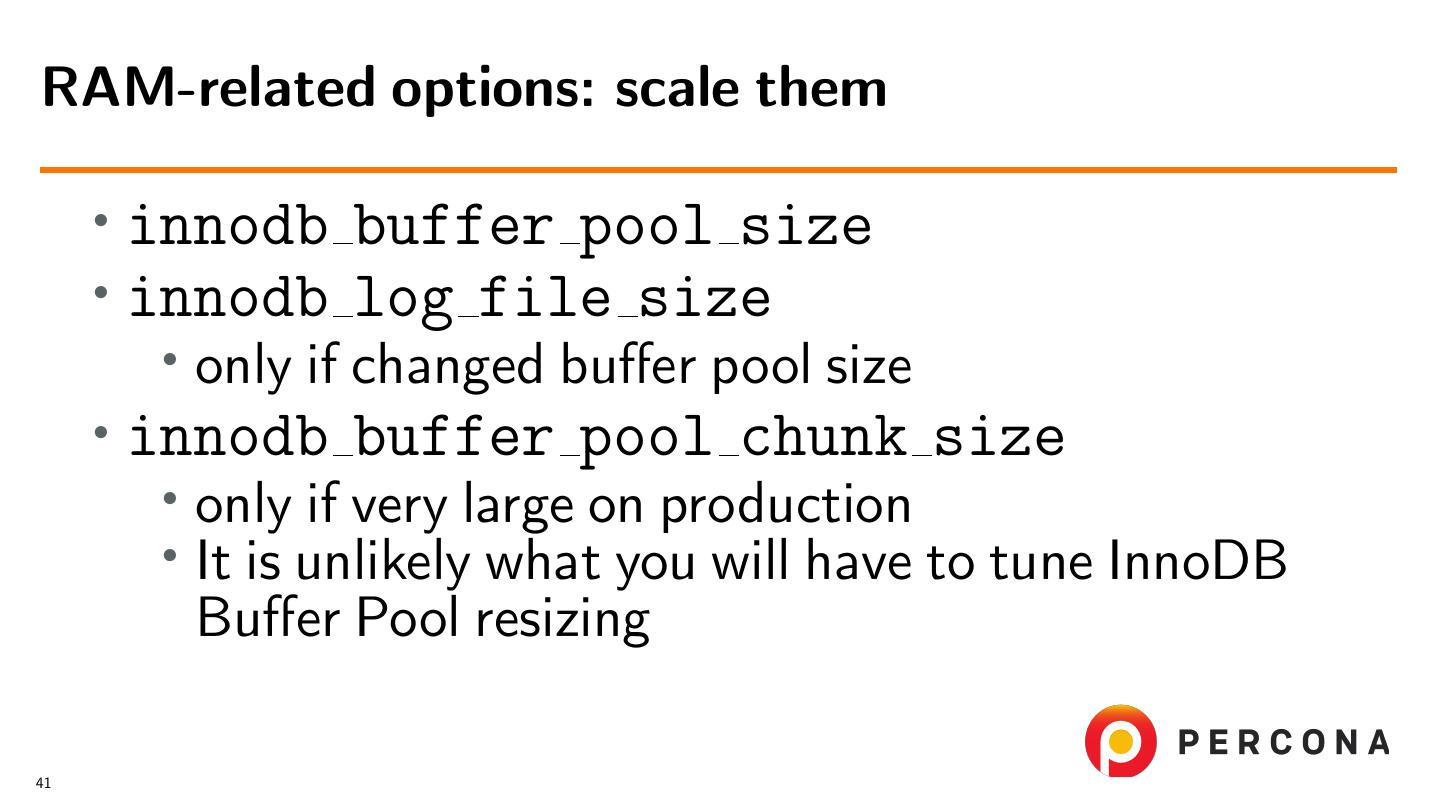 RAM-related options: scale them

• innodb_buffer_pool_size
• innodb_log_file_size
  • only if changed buffer pool size
• innodb_buffer_pool_chunk_size
  • only if very large on production
  • It is unlikely what you will have to tune InnoDB Buffer Pool resizing

PERCONA

41